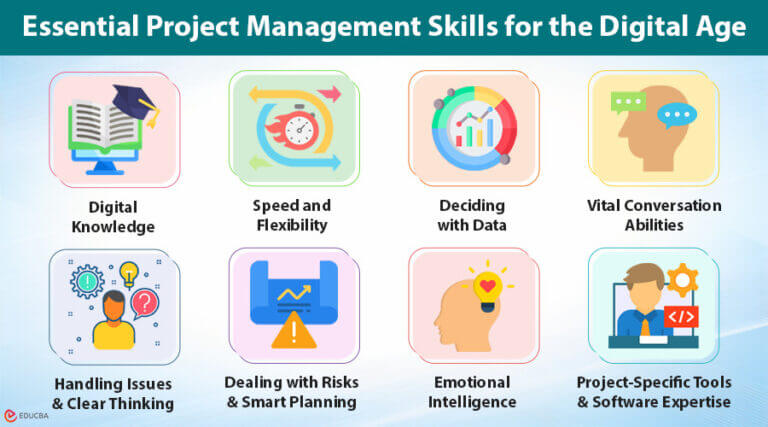 Essential Project Management Skills for the Digital Age

Digital Knowledge

Speed and Flexibility

Deciding with Data

Vital Conversation Abilities

Handling Issues & Clear Thinking

Dealing with Risks & Smart Planning

Emotional Intelligence

Project-Specific Tools & Software Expertise

EDUCBA